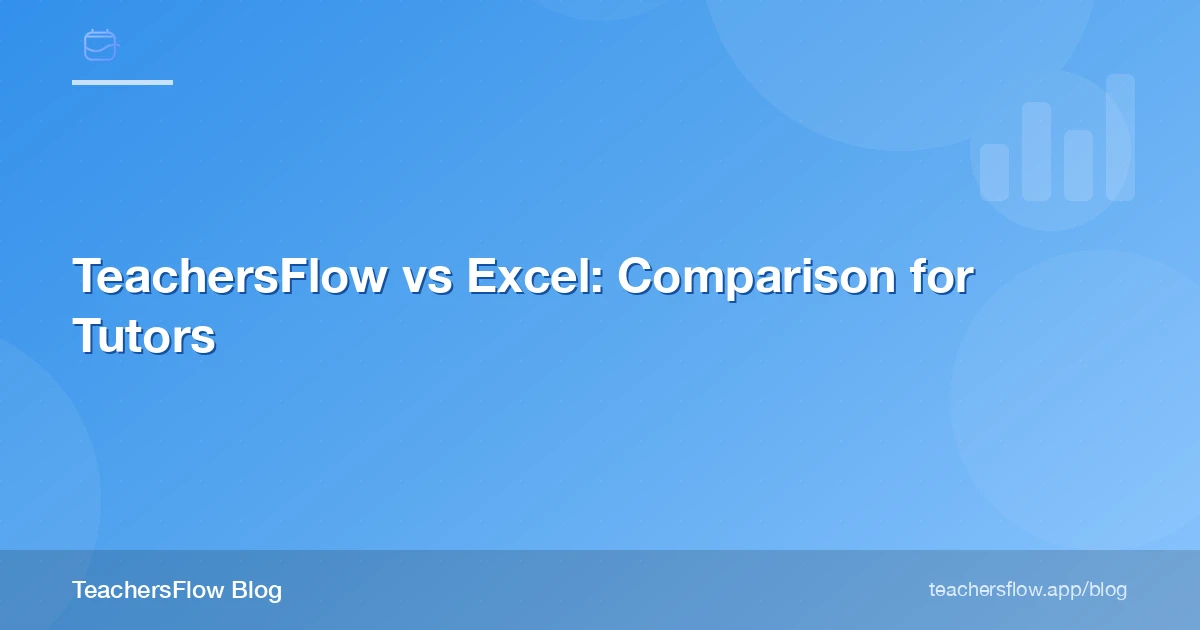 TeachersFlow vs Excel: Comparison for Tutors

TeachersFlow Blog

teachersflow.app/blog